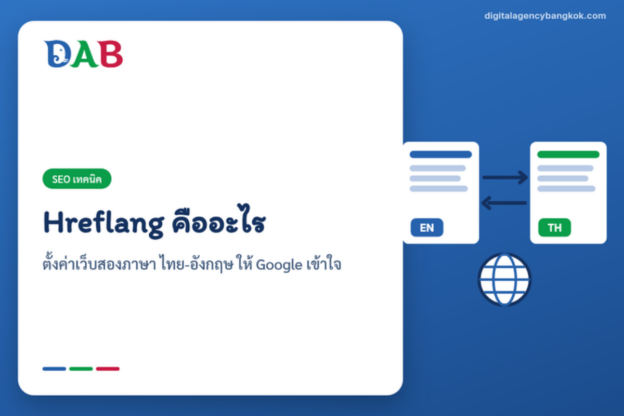 digitalagencybangkok.com

DAB

SEO เทคนิค

Hreflang คืออะไร

ตั้งค่าเว็บสองภาษา ไทย-อังกฤษ ให้ Google เข้าใจ

EN

TH